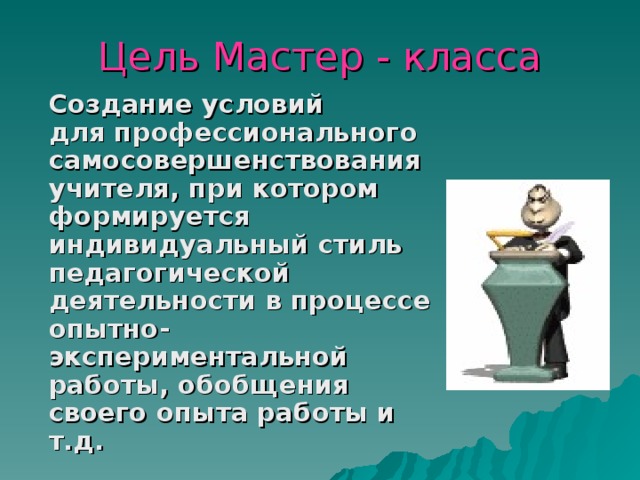 Цель Мастер - класса

Создание условий для профессионального самосовершенствования учителя, при котором формируется индивидуальный стиль педагогической деятельности в процессе опытно-экспериментальной работы, обобщения своего опыта работы и т.д.